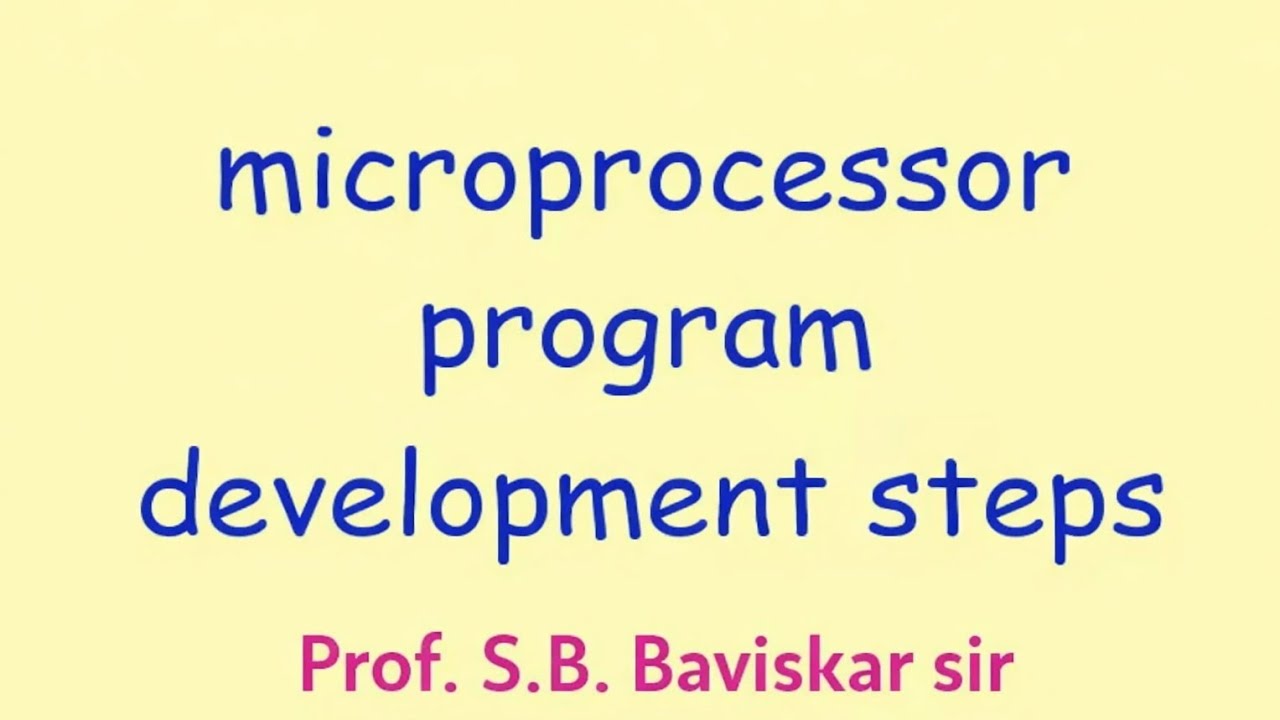 microprocessor program development steps

Prof. S.B. Baviskar sir